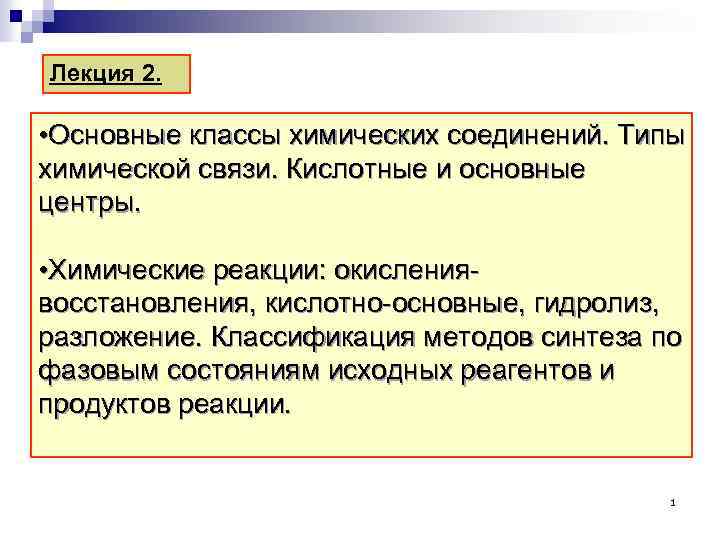 Лекция 2.

•Основные классы химических соединений. Типы химической связи. Кислотные и основные центры.

•Химические реакции: окисления-восстановления, кислотно-основные, гидролиз, разложение. Классификация методов синтеза по фазовым состояниям исходных реагентов и продуктов реакции.

1